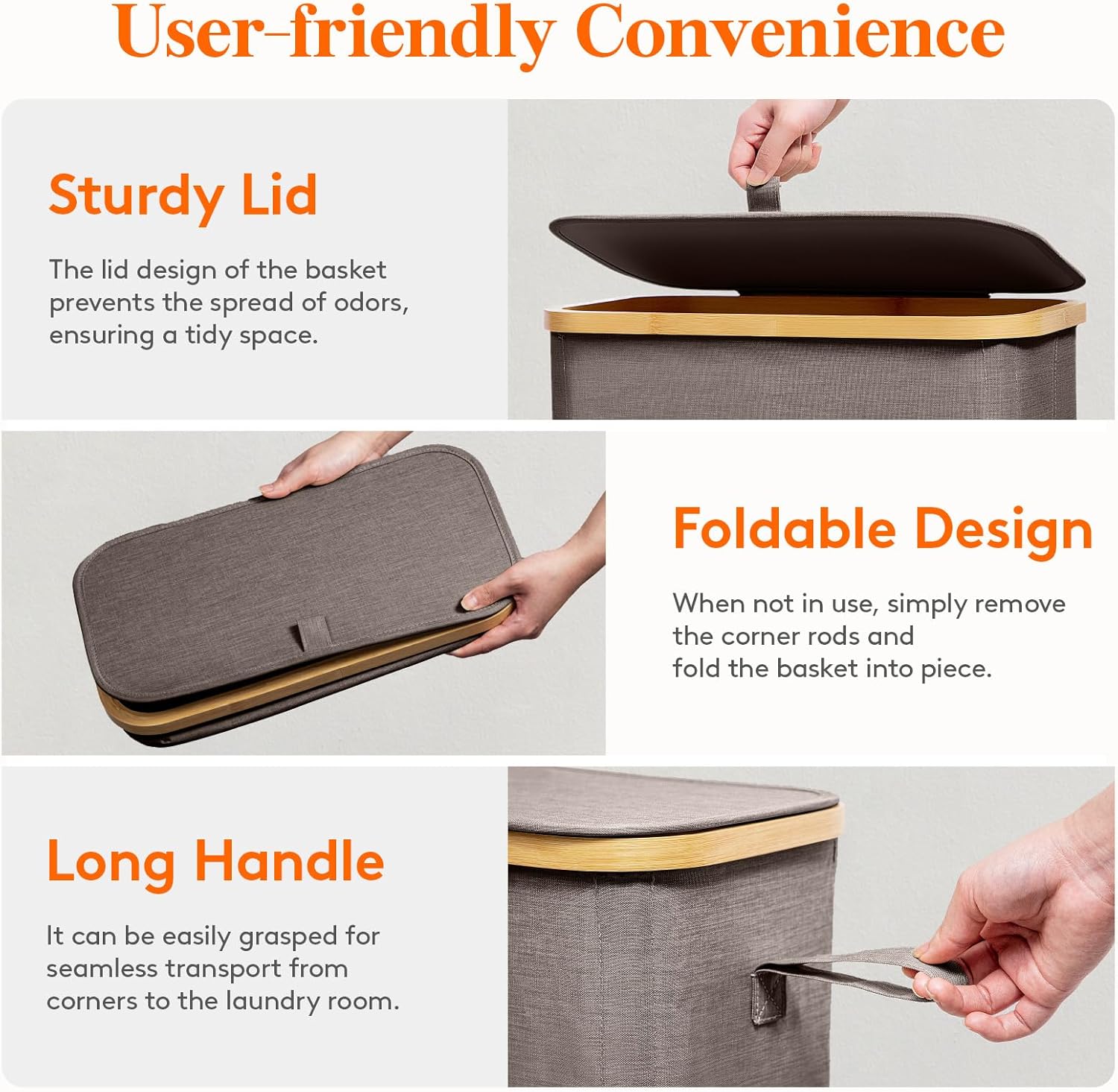 User-friendly Convenience

Sturdy Lid

The lid design of the basket prevents the spread of odors, ensuring a tidy space.

Foldable Design

When not in use, simply remove the corner rods and fold the basket into piece.

Long Handle

It can be easily grasped for seamless transport from corners to the laundry room.